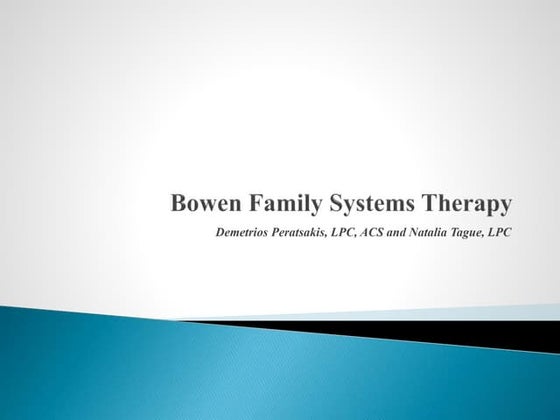 Bowen Family Systems Therapy

Demetrios Peratsakis, LPC, ACS and Natalia Tague, LPC